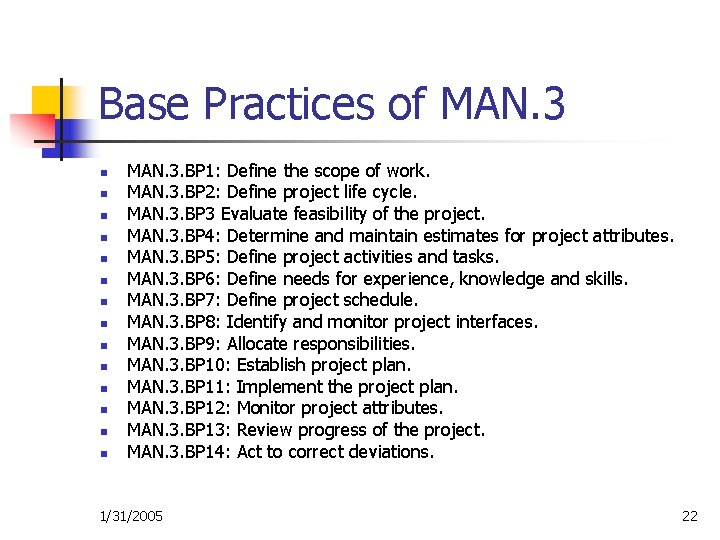 Base Practices of MAN.3

- MAN.3.BP1: Define the scope of work.
- MAN.3.BP2: Define project life cycle.
- MAN.3.BP3 Evaluate feasibility of the project.
- MAN.3.BP4: Determine and maintain estimates for project attributes.
- MAN.3.BP5: Define project activities and tasks.
- MAN.3.BP6: Define needs for experience, knowledge and skills.
- MAN.3.BP7: Define project schedule.
- MAN.3.BP8: Identify and monitor project interfaces.
- MAN.3.BP9: Allocate responsibilities.
- MAN.3.BP10: Establish project plan.
- MAN.3.BP11: Implement the project plan.
- MAN.3.BP12: Monitor project attributes.
- MAN.3.BP13: Review progress of the project.
- MAN.3.BP14: Act to correct deviations.

1/31/2005

22